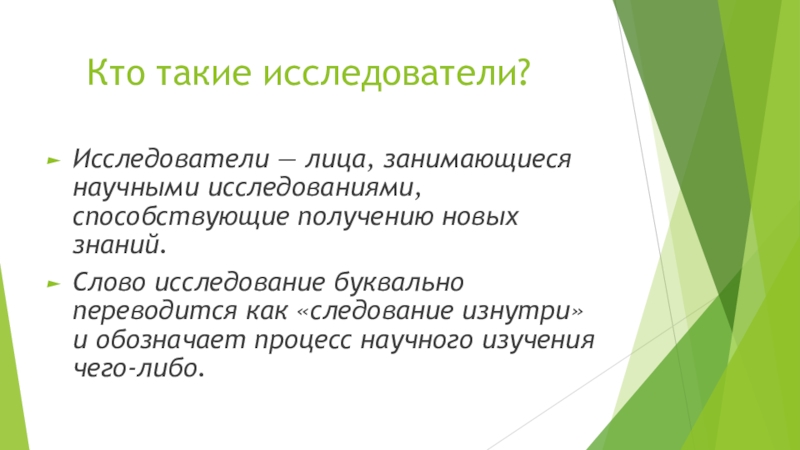 Кто такие исследователи?

Исследователи — лица, занимающиеся научными исследованиями, способствующие получению новых знаний.

Слово исследование буквально переводится как «следование изнутри» и обозначает процесс научного изучения чего-либо.